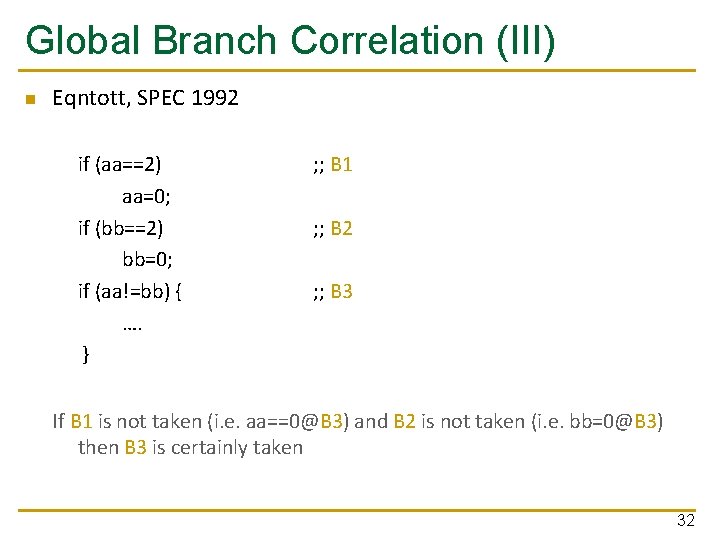 Global Branch Correlation (III)

Eqntott, SPEC 1992

if (aa==2) ;; B1
aa=0;
if (bb==2) ;; B2
bb=0;
if (aa!=bb) { ;; B3
….
}

If B1 is not taken (i.e. aa==0@B3) and B2 is not taken (i.e. bb=0@B3) then B3 is certainly taken

32